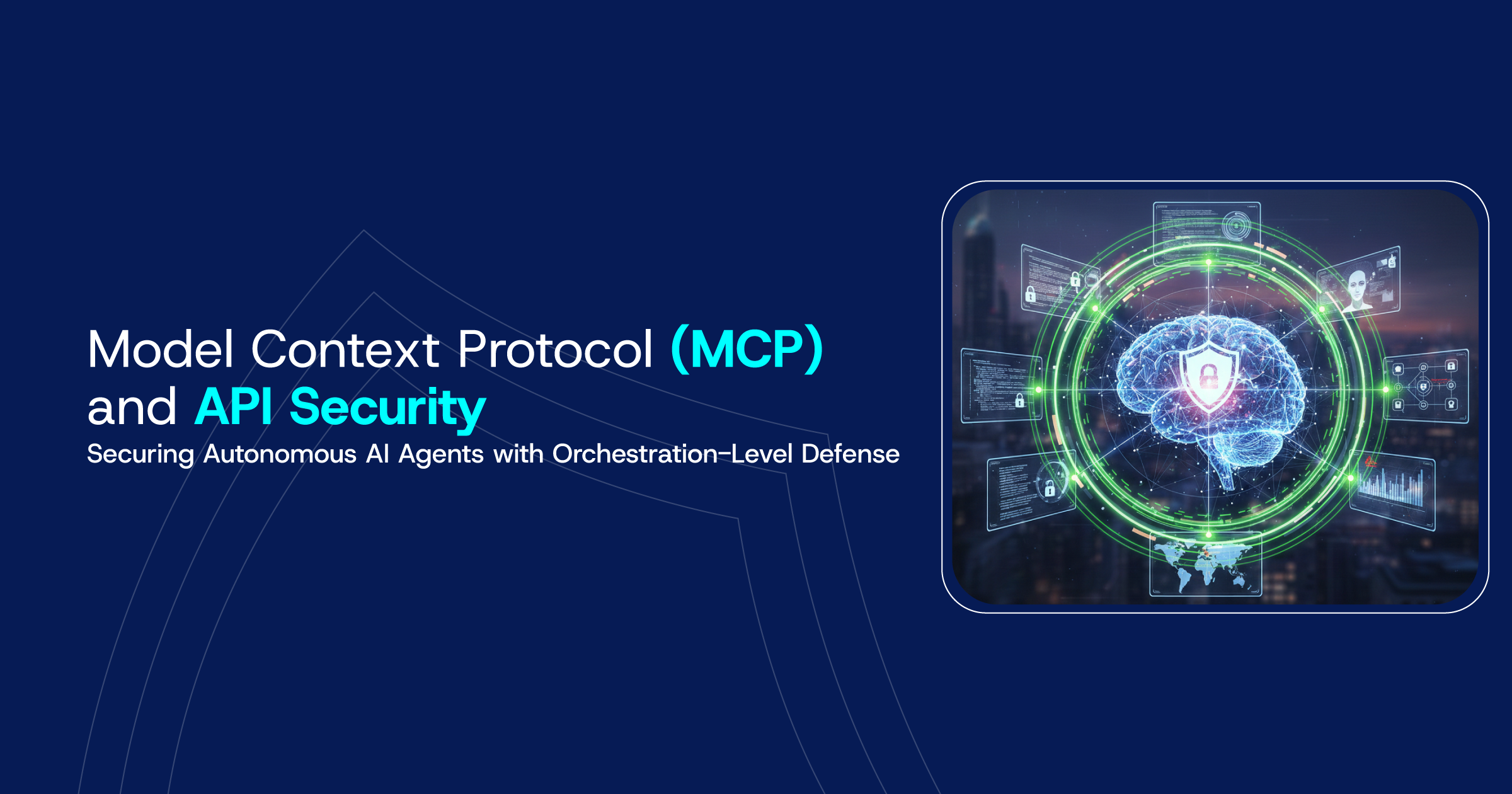 Model Context Protocol (MCP) and API Security

Securing Autonomous AI Agents with Orchestration-Level Defense